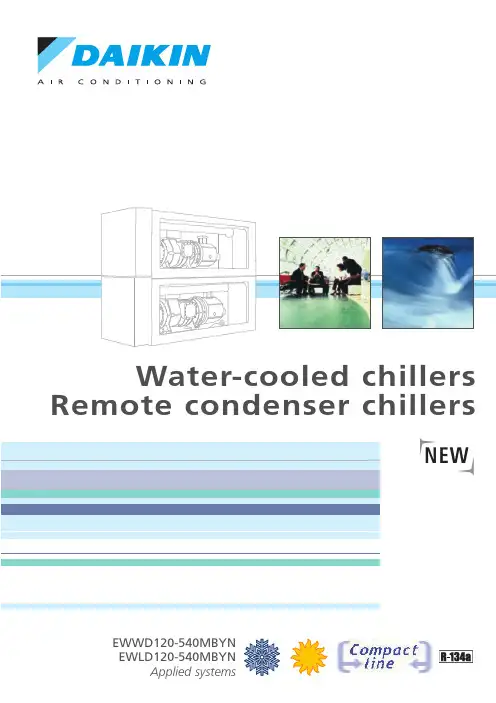 DAIKIN
AIR CONDITIONING

Water-cooled chillers
Remote condenser chillers

NEW

EWWD120-540MBYN
EWLD120-540MBYN
Applied systems

Compact line

R-134a